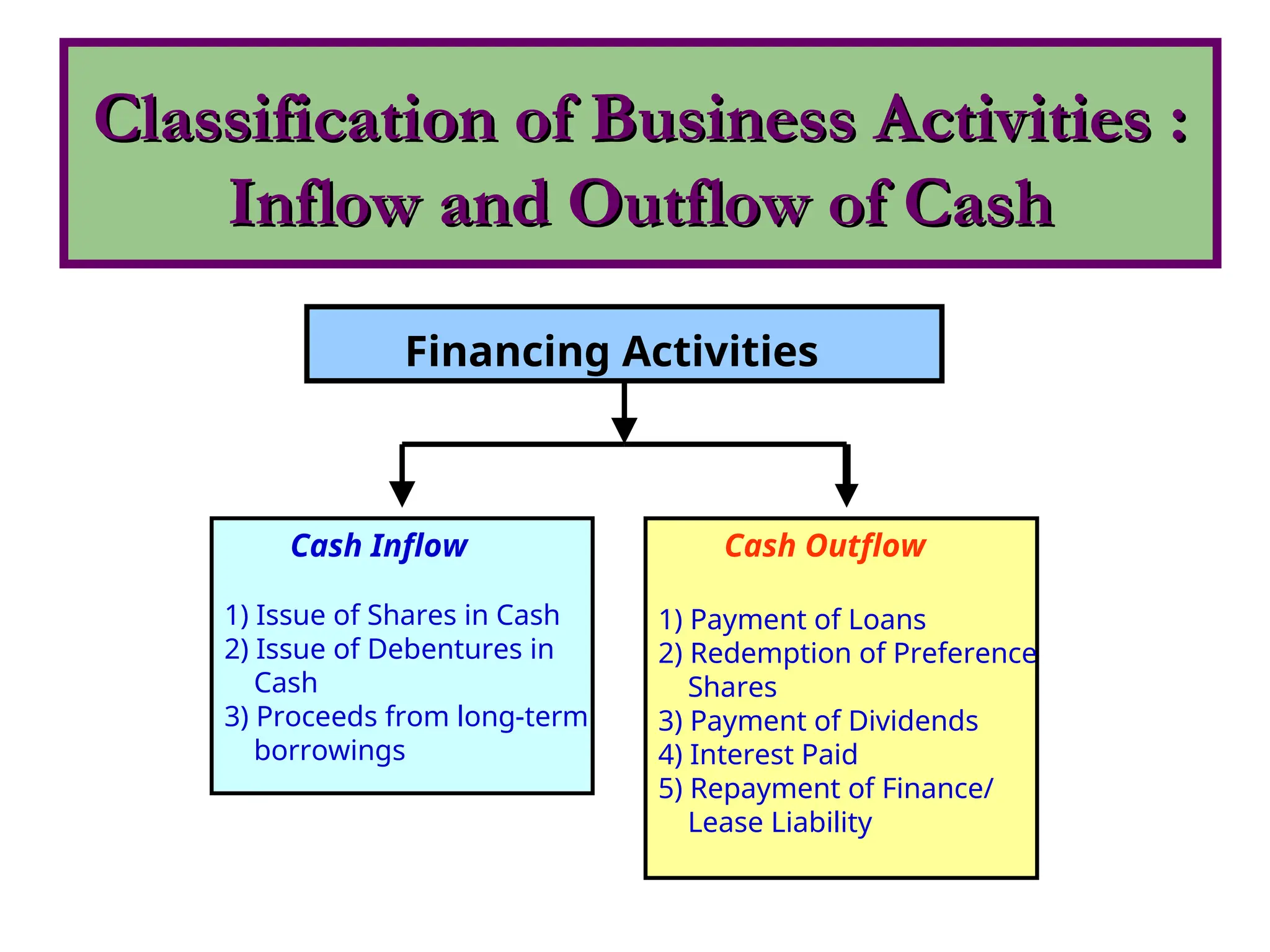 Classification of Business Activities : Inflow and Outflow of Cash

Financing Activities

Cash Inflow

1) Issue of Shares in Cash
2) Issue of Debentures in Cash
3) Proceeds from long-term borrowings

Cash Outflow

1) Payment of Loans
2) Redemption of Preference Shares
3) Payment of Dividends
4) Interest Paid
5) Repayment of Finance/ Lease Liability